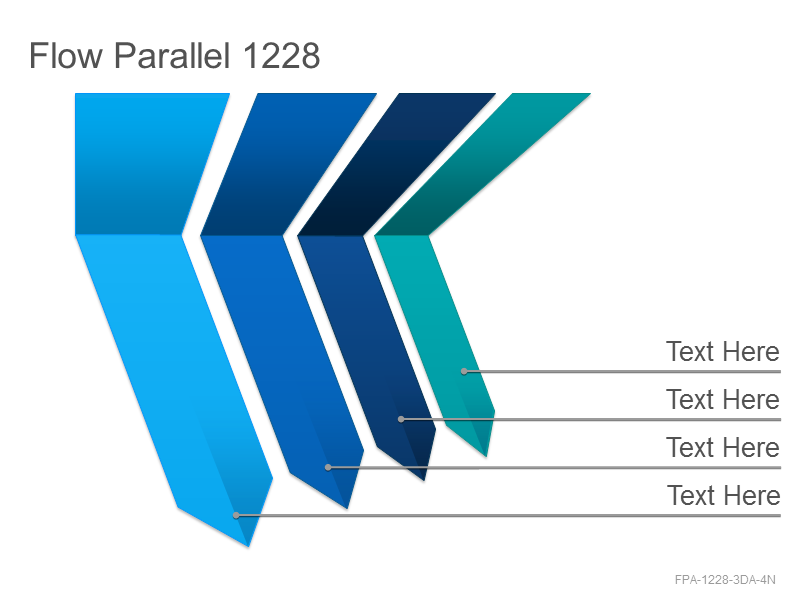 Flow Parallel 1228

Text Here

Text Here

Text Here

Text Here

FPA-1228-3DA-4N